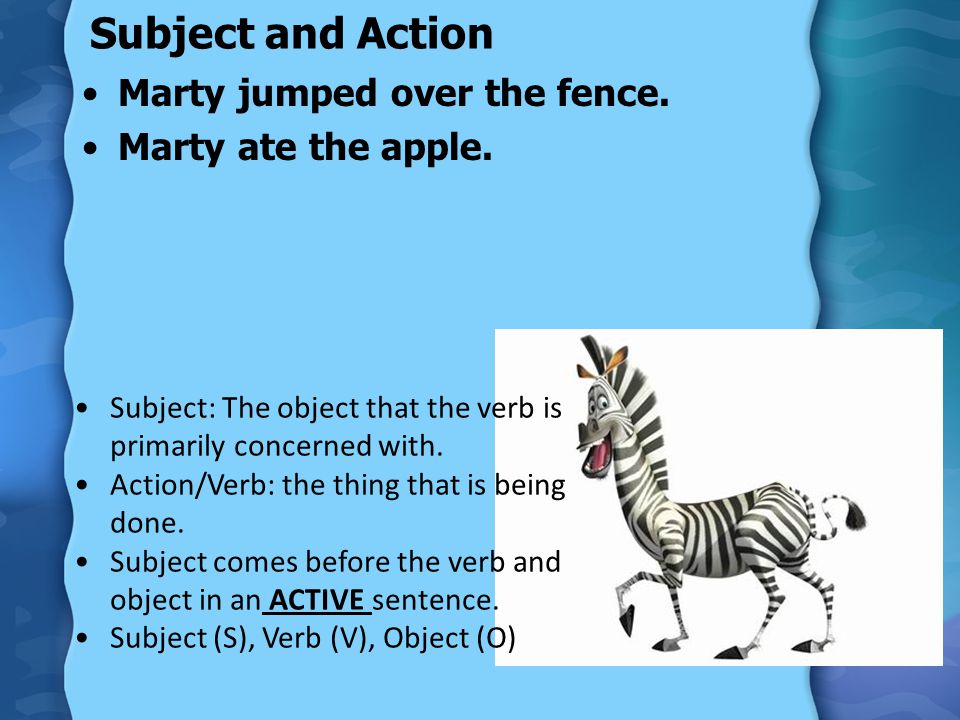 Subject and Action

• Marty jumped over the fence.
• Marty ate the apple.

• Subject: The object that the verb is primarily concerned with.
• Action/Verb: the thing that is being done.
• Subject comes before the verb and object in an ACTIVE sentence.
• Subject (S), Verb (V), Object (O)